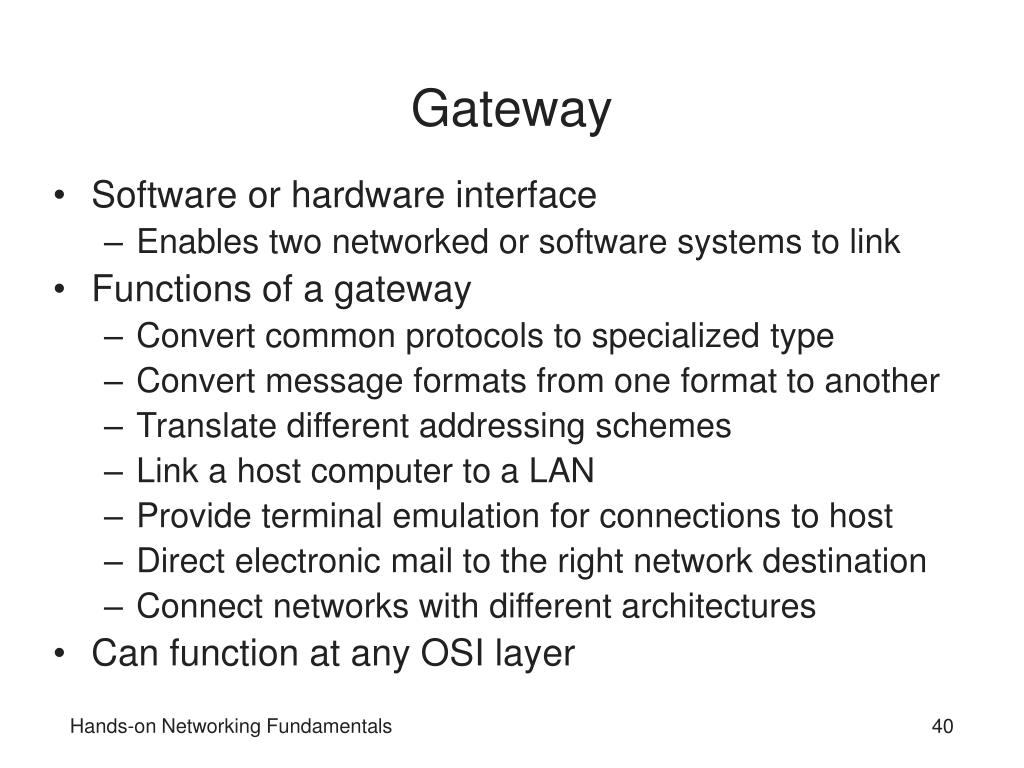 Gateway

• Software or hardware interface
– Enables two networked or software systems to link
• Functions of a gateway
– Convert common protocols to specialized type
– Convert message formats from one format to another
– Translate different addressing schemes
– Link a host computer to a LAN
– Provide terminal emulation for connections to host
– Direct electronic mail to the right network destination
– Connect networks with different architectures
• Can function at any OSI layer

Hands-on Networking Fundamentals

40